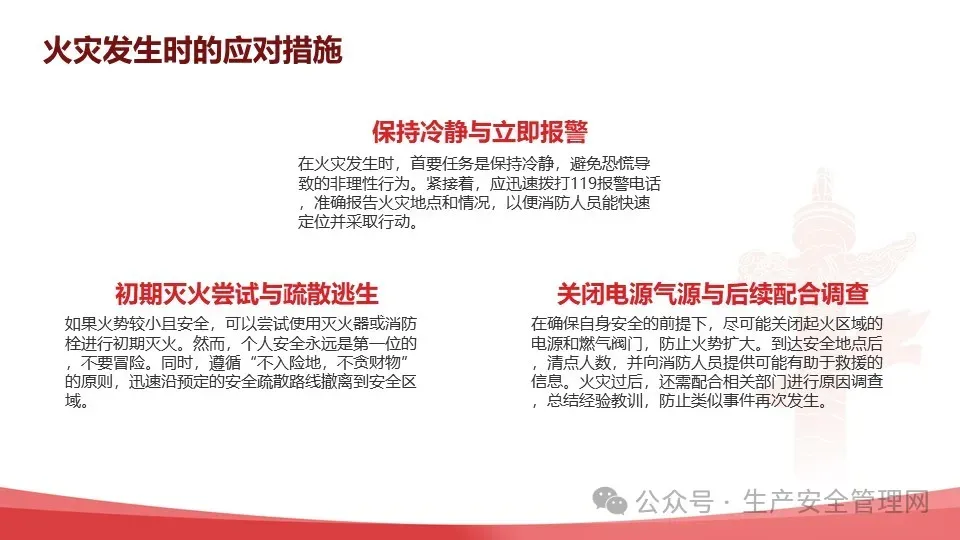 火灾发生时的应对措施

保持冷静与立即报警

在火灾发生时，首要任务是保持冷静，避免恐慌导致的非理性行为。紧接着，应迅速拨打119报警电话，准确报告火灾地点和情况，以便消防人员能快速定位并采取行动。

初期灭火尝试与疏散逃生

如果火势较小且安全，可以尝试使用灭火器或消防栓进行初期灭火。然而，个人安全永远是第一位的，不要冒险。同时，遵循“不入险地，不贪财物”的原则，迅速沿预定的安全疏散路线撤离到安全区域。

关闭电源气源与后续配合调查

在确保自身安全的前提下，尽可能关闭起火区域的电源和燃气阀门，防止火势扩大。到达安全地点后，清点人数，并向消防人员提供可能有助于救援的信息。火灾过后，还需配合相关部门进行原因调查，总结经验教训，防止类似事件再次发生。

公众号 · 生产安全管理网